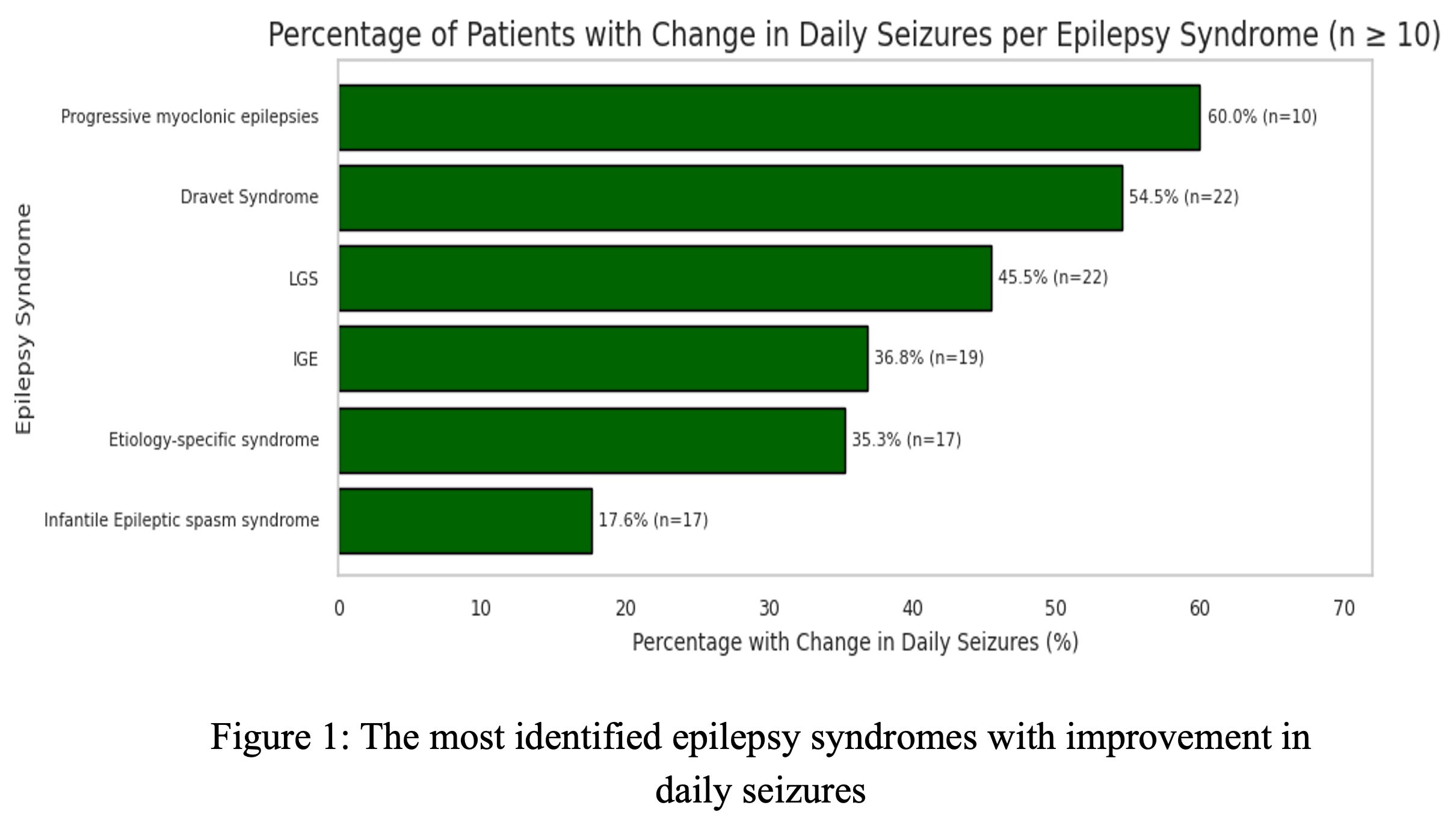 Percentage of Patients with Change in Daily Seizures per Epilepsy Syndrome (n ≥ 10)

Epilepsy Syndrome

Progressive myoclonic epilepsies
60.0% (n=10)

Dravet Syndrome
54.5% (n=22)

LGS
45.5% (n=22)

IGE
36.8% (n=19)

Etiology-specific syndrome
35.3% (n=17)

Infantile Epileptic spasm syndrome
17.6% (n=17)

0 10 20 30 40 50 60 70

Percentage with Change in Daily Seizures (%)

Figure 1: The most identified epilepsy syndromes with improvement in daily seizures